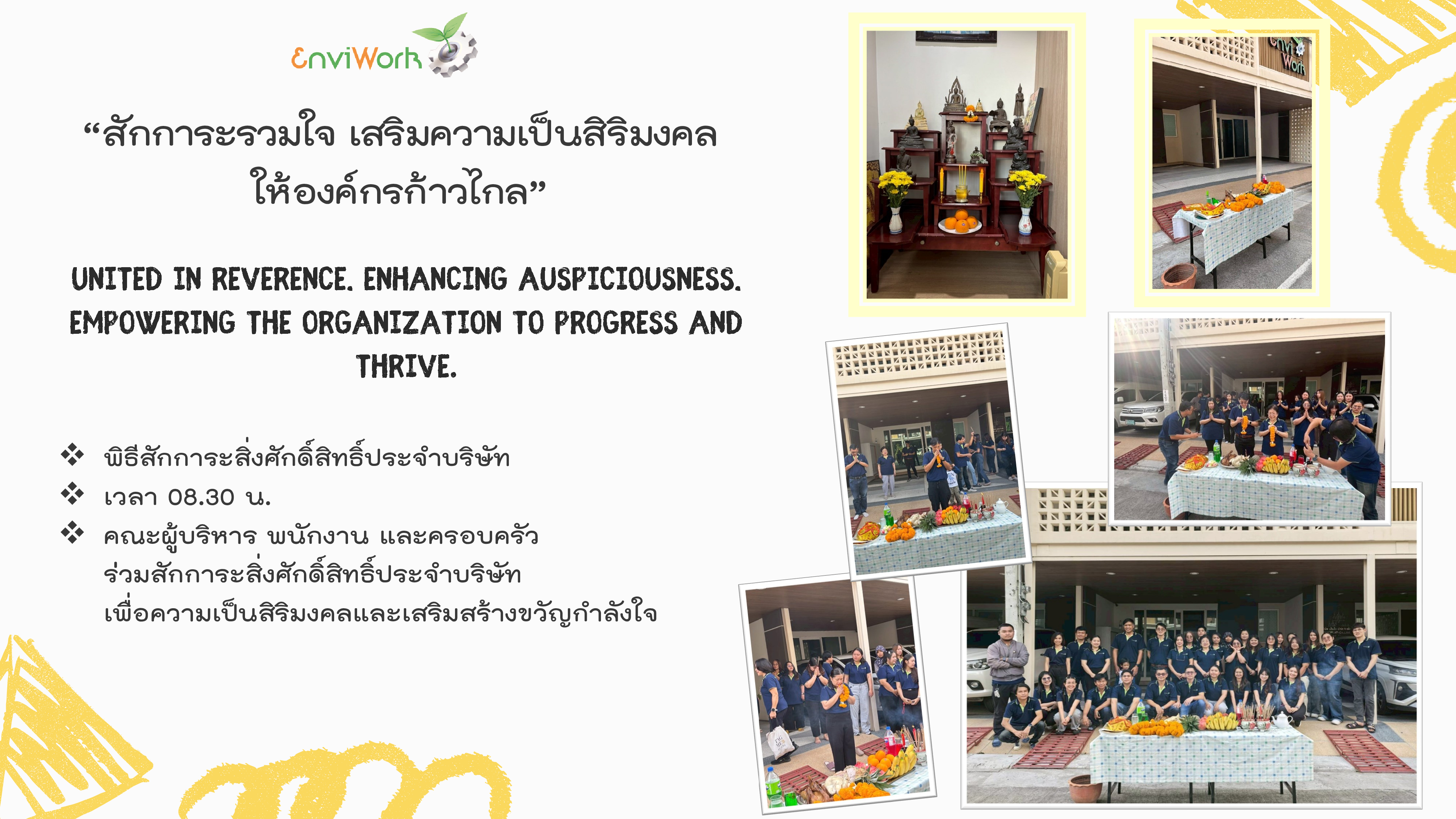 EnviWork

“สักการะรวมใจ เสริมความเป็นสิริมงคล ให้องค์กรก้าวไกล”

UNITED IN REVERENCE. ENHANCING AUSPICIOUSNESS. EMPOWERING THE ORGANIZATION TO PROGRESS AND THRIVE.

❖ พิธีสักการะสิ่งศักดิ์สิทธิ์ประจำบริษัท
❖ เวลา 08.30 น.
❖ คณะผู้บริหาร พนักงาน และครอบครัว ร่วมสักการะสิ่งศักดิ์สิทธิ์ประจำบริษัท เพื่อความเป็นสิริมงคลและเสริมสร้างขวัญกำลังใจ

Envi Work